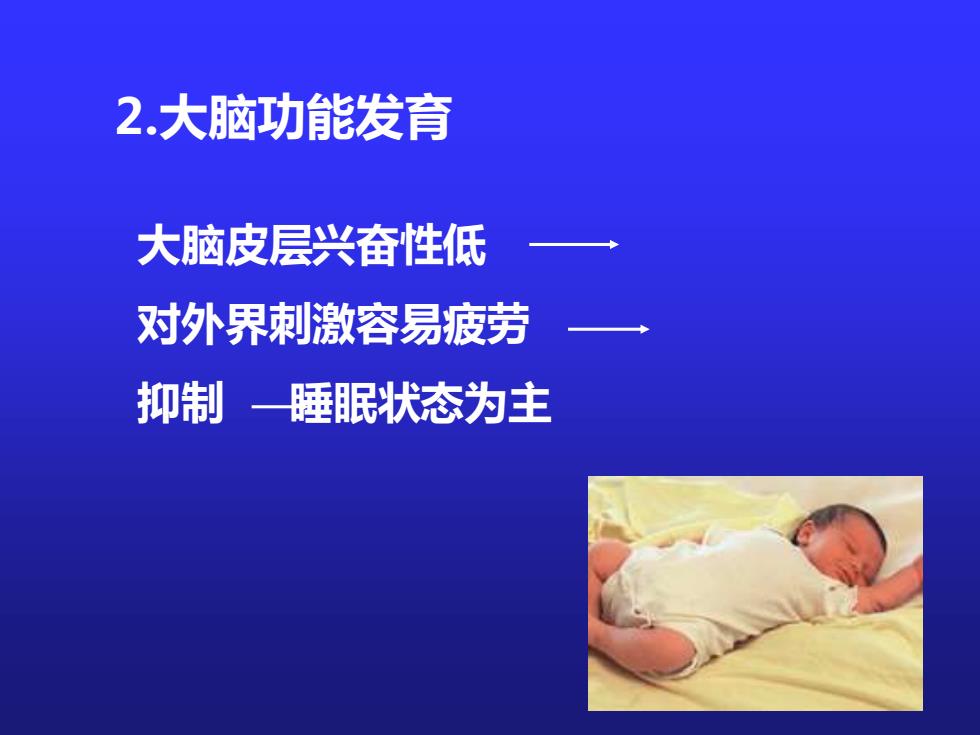 2.大脑功能发育

大脑皮层兴奋性低 ⟶

对外界刺激容易疲劳 ⟶

抑制 —睡眠状态为主